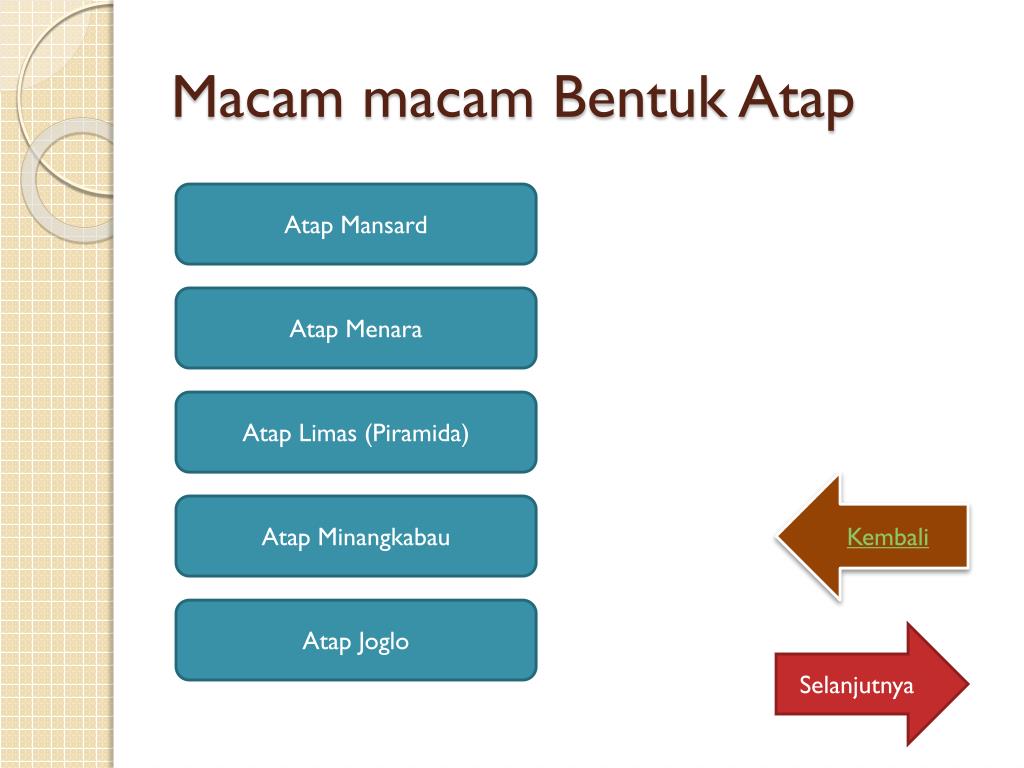 Macam macam Bentuk Atap

Atap Mansard

Atap Menara

Atap Limas (Piramida)

Atap Minangkabau

Atap Joglo

Kembali

Selanjutnya